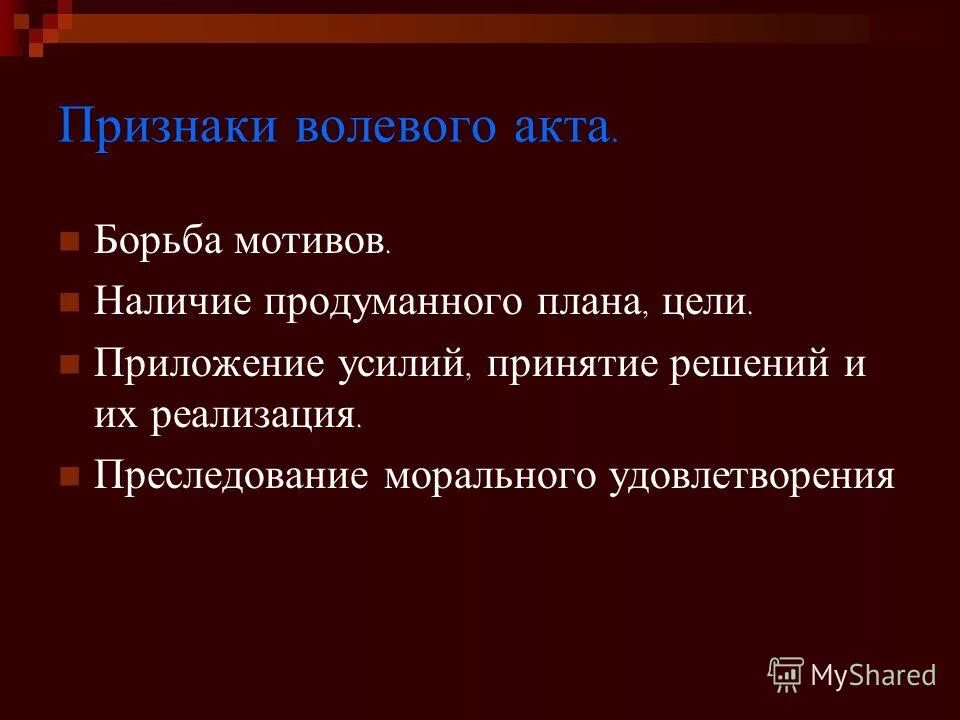 Признаки волевого акта.

Борьба мотивов.

Наличие продуманного плана, цели.

Приложение усилий, принятие решений и их реализация.

Преследование морального удовлетворения

MyShared